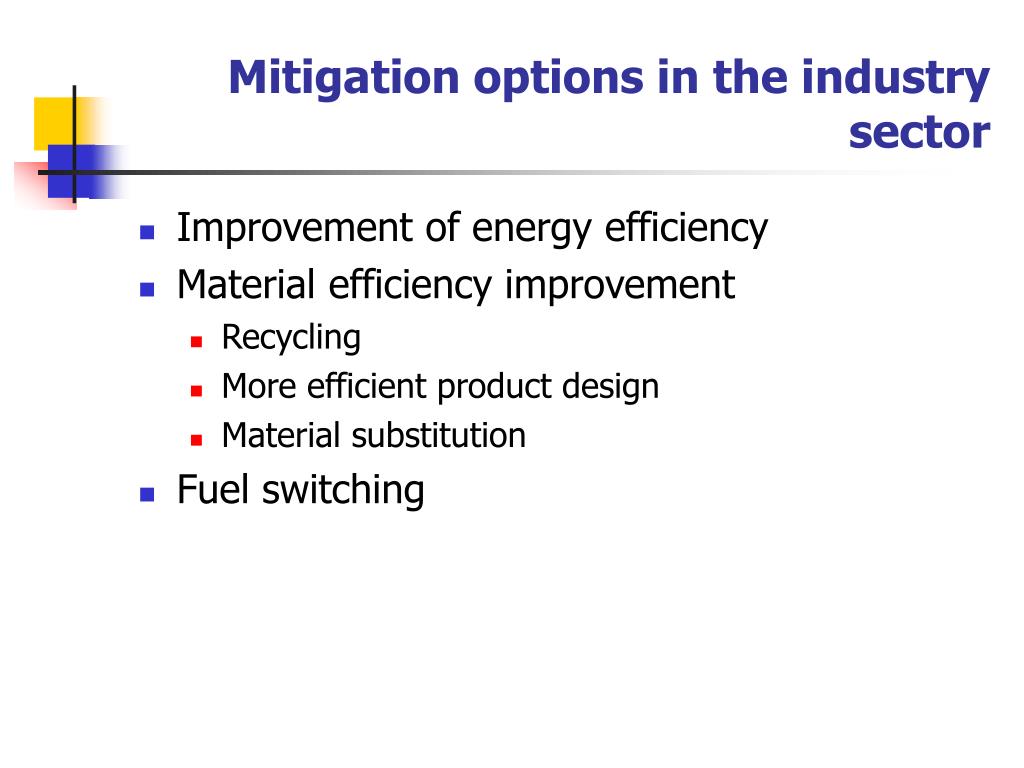 Mitigation options in the industry sector

- Improvement of energy efficiency
- Material efficiency improvement
  - Recycling
  - More efficient product design
  - Material substitution
- Fuel switching